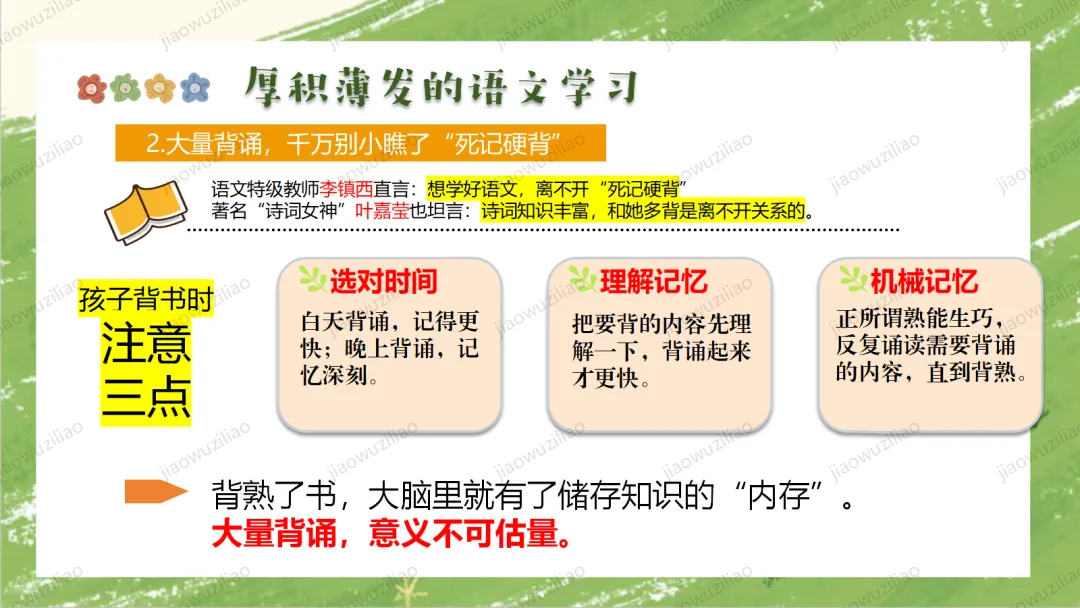 厚积薄发的语文学习

2.大量背诵，千万别小瞧了“死记硬背”

语文特级教师李镇西直言：想学好语文，离不开“死记硬背”
著名“诗词女神”叶嘉莹也坦言：诗词知识丰富，和她多背是离不开关系的。

孩子背书时
注意
三点

选对时间
白天背诵，记得更快；晚上背诵，记忆深刻。

理解记忆
把要背的内容先理解一下，背诵起来才更快。

机械记忆
正所谓熟能生巧，反复诵读需要背诵的内容，直到背熟。

背熟了书，大脑里就有了储存知识的“内存”。
大量背诵，意义不可估量。

jiaowuziliao